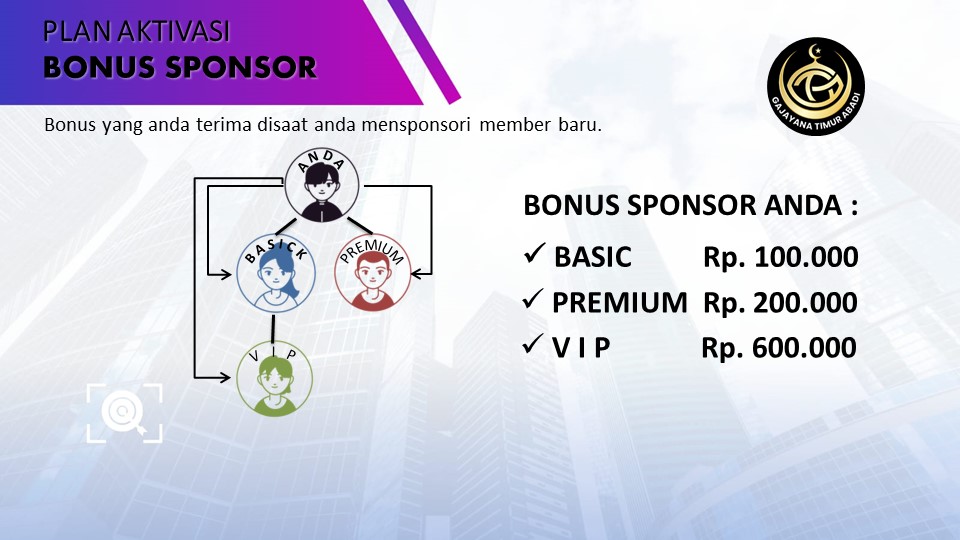 PLAN AKTIVASI
BONUS SPONSOR

GAJAYANA TIMUR ABADI

Bonus yang anda terima disaat anda mensponsori member baru.

ANDA
BASICK
PREMIUM
VIP

BONUS SPONSOR ANDA :
✓ BASIC Rp. 100.000
✓ PREMIUM Rp. 200.000
✓ V I P Rp. 600.000